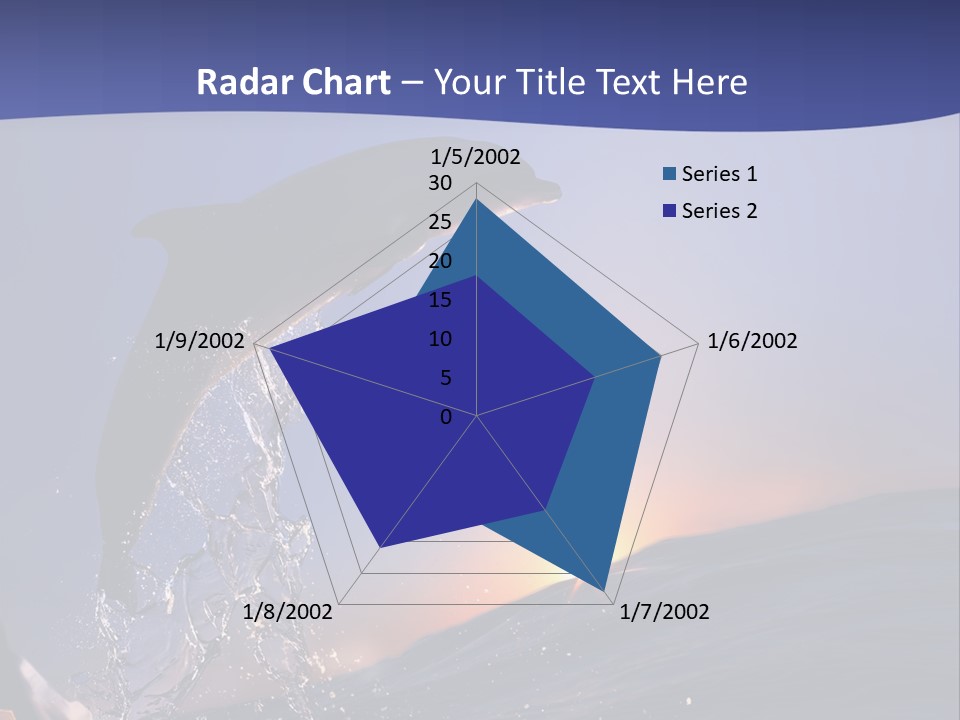 Radar Chart – Your Title Text Here

1/5/2002
30
25
20
15
10
5
0
1/6/2002
1/7/2002
1/8/2002
1/9/2002

Series 1
Series 2